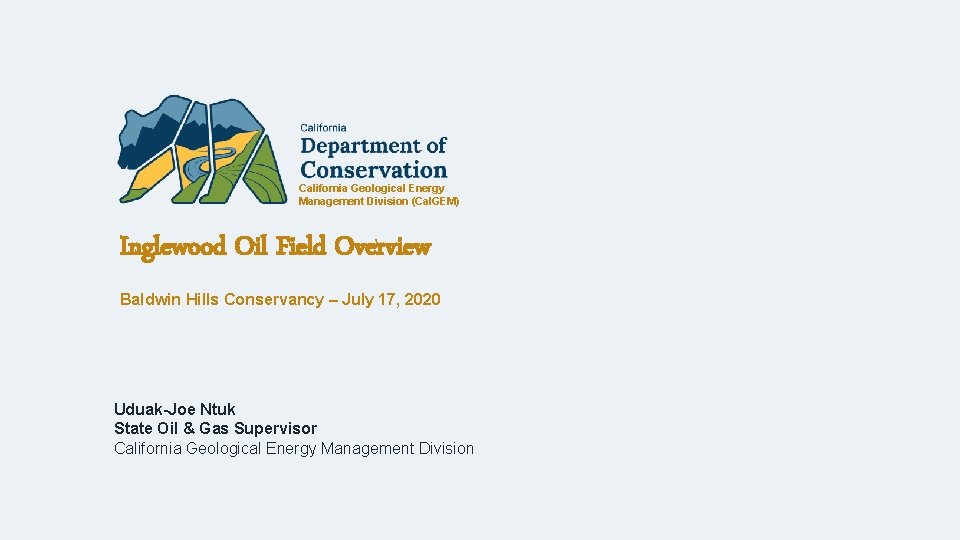 California
Department of Conservation
California Geological Energy Management Division (CalGEM)

Inglewood Oil Field Overview

Baldwin Hills Conservancy – July 17, 2020

Uduak-Joe Ntuk
State Oil & Gas Supervisor
California Geological Energy Management Division